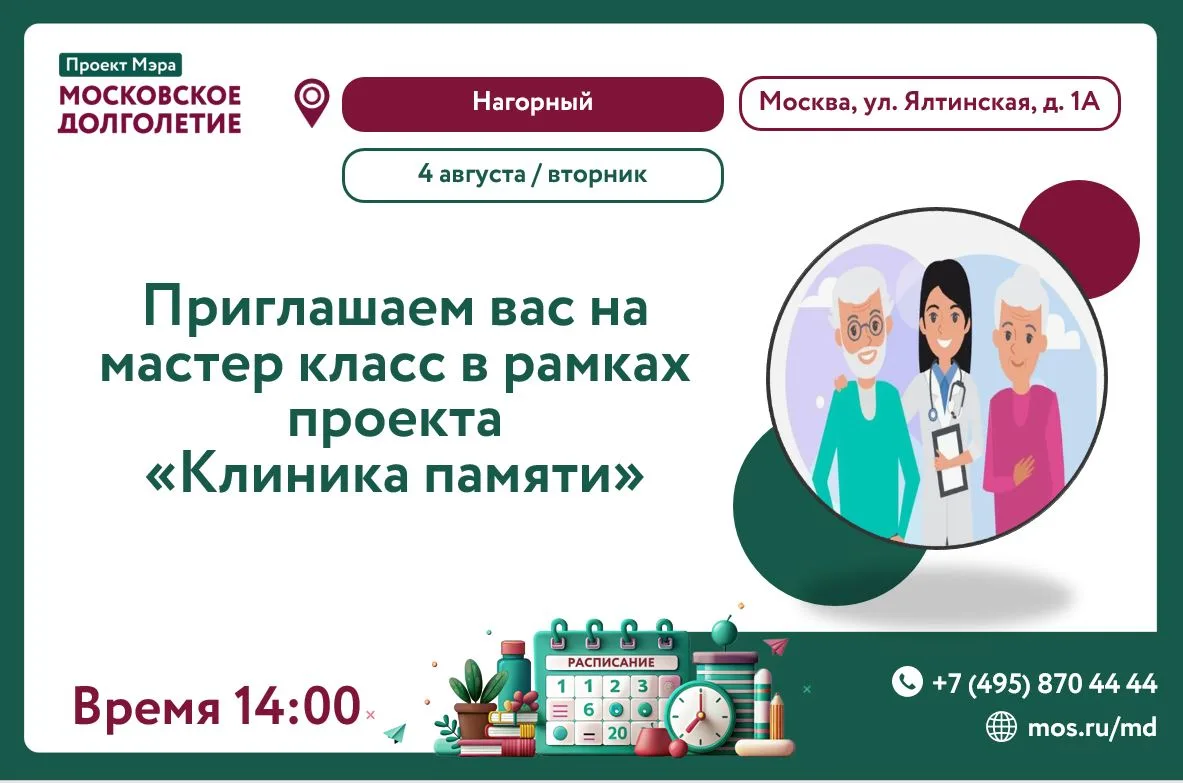 Проект Мэра
МОСКОВСКОЕ ДОЛГОЛЕТИЕ

Нагорный

Москва, ул. Ялтинская, д. 1А

4 августа / вторник

Приглашаем вас на мастер класс в рамках проекта «Клиника памяти»

РАСПИСАНИЕ
1 1 2 3
6
20

Время 14:00

+7 (495) 870 44 44
mos.ru/md